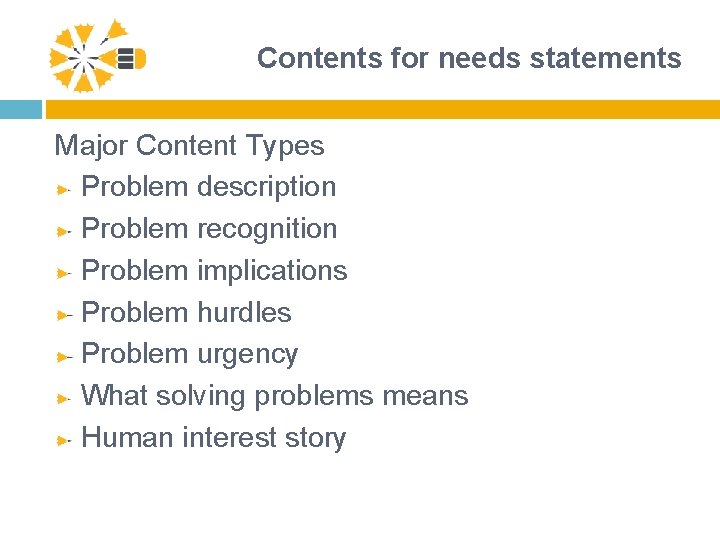 Contents for needs statements

Major Content Types

Problem description

Problem recognition

Problem implications

Problem hurdles

Problem urgency

What solving problems means

Human interest story